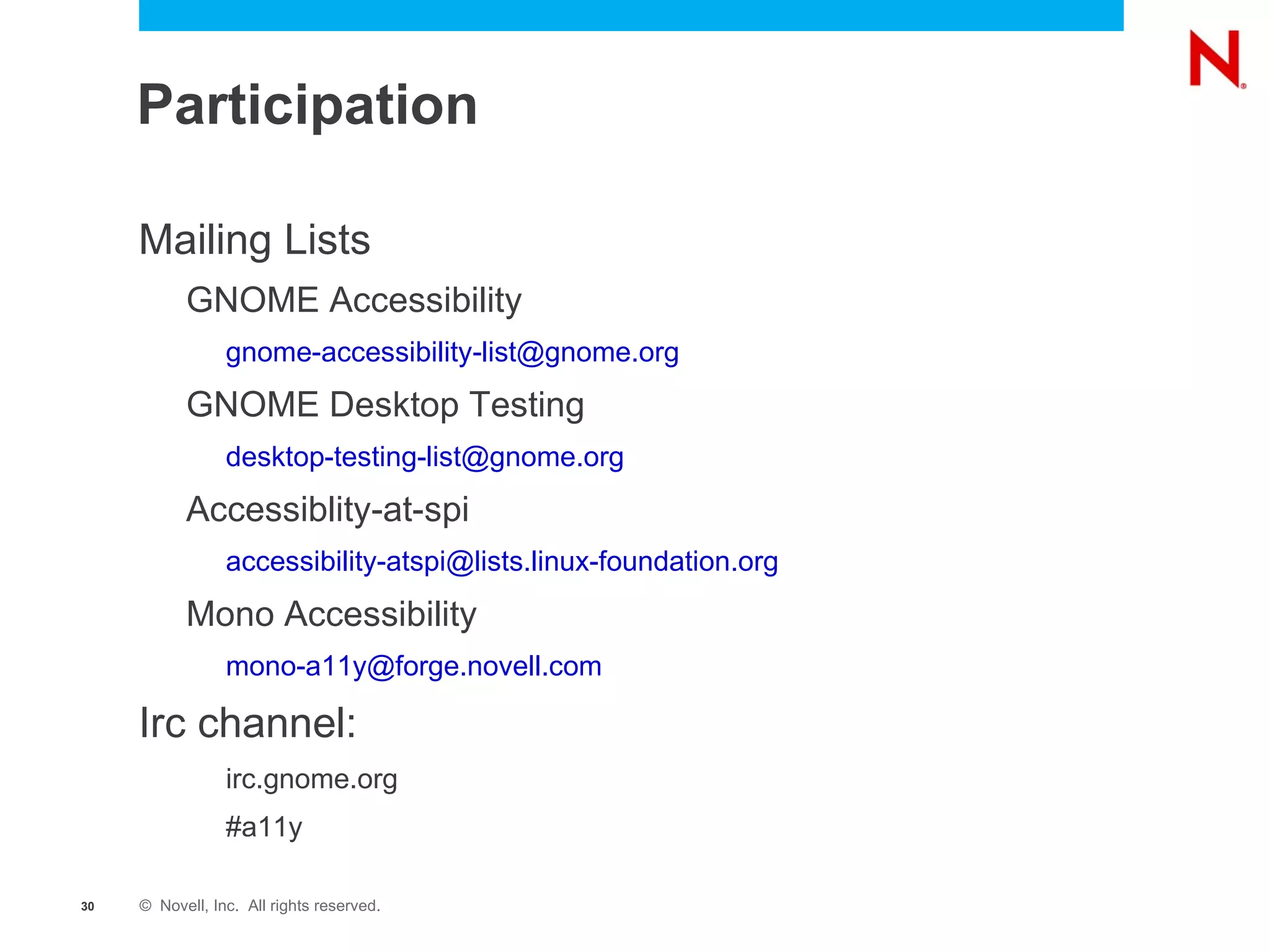 N

Participation

Mailing Lists

GNOME Accessibility

gnome-accessibility-list@gnome.org

GNOME Desktop Testing

desktop-testing-list@gnome.org

Accessiblity-at-spi

accessibility-atspi@lists.linux-foundation.org

Mono Accessibility

mono-a11y@forge.novell.com

Irc channel:

irc.gnome.org

#a11y

30 © Novell, Inc. All rights reserved.